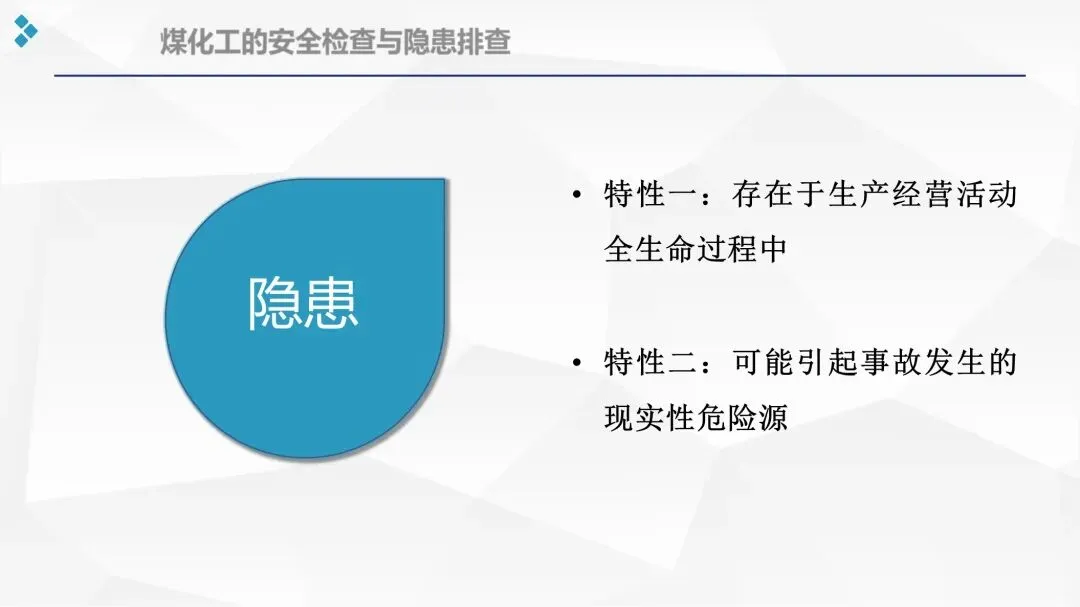 煤化工的安全检查与隐患排查

隐患

• 特性一：存在于生产经营活动全生命过程中

• 特性二：可能引起事故发生的现实性危险源